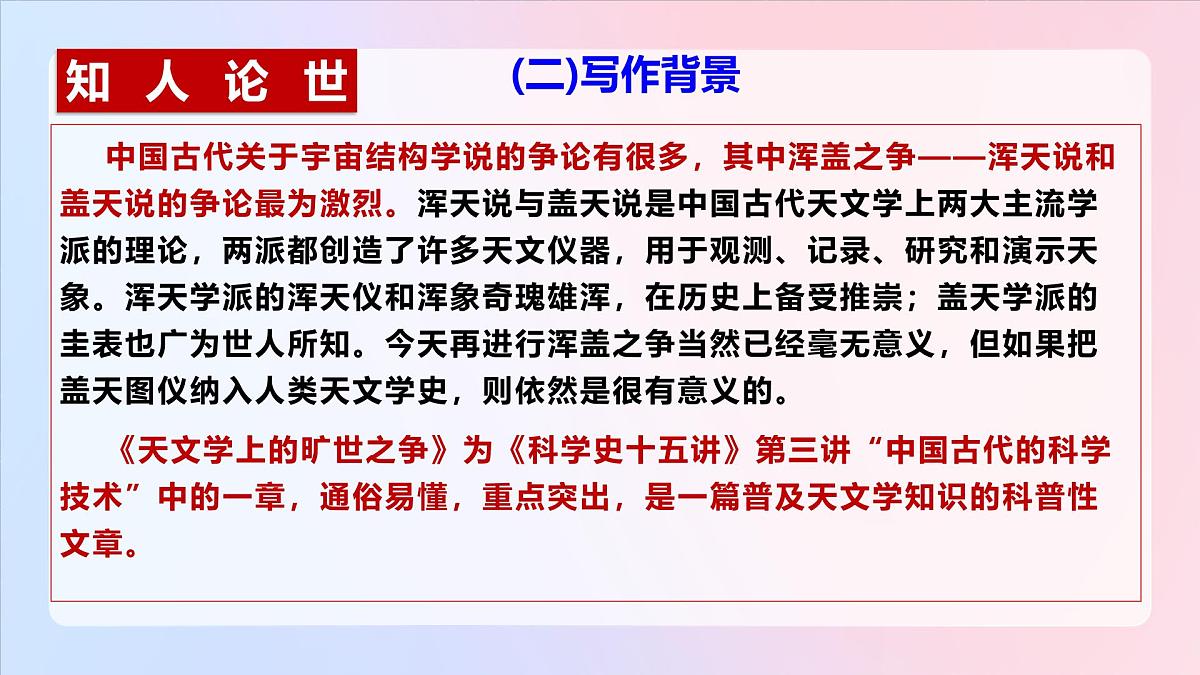 知 人 论 世

(二)写作背景

中国古代关于宇宙结构学说的争论有很多，其中浑盖之争——浑天说和盖天说的争论最为激烈。浑天说与盖天说是中国古代天文学上两大主流学派的理论，两派都创造了许多天文仪器，用于观测、记录、研究和演示天象。浑天学派的浑天仪和浑象奇瑰雄浑，在历史上备受推崇；盖天学派的圭表也广为世人所知。今天再进行浑盖之争当然已经毫无意义，但如果把盖天图仪纳入人类天文学史，则依然是很有意义的。

《天文学上的旷世之争》为《科学史十五讲》第三讲“中国古代的科学技术”中的一章，通俗易懂，重点突出，是一篇普及天文学知识的科普性文章。